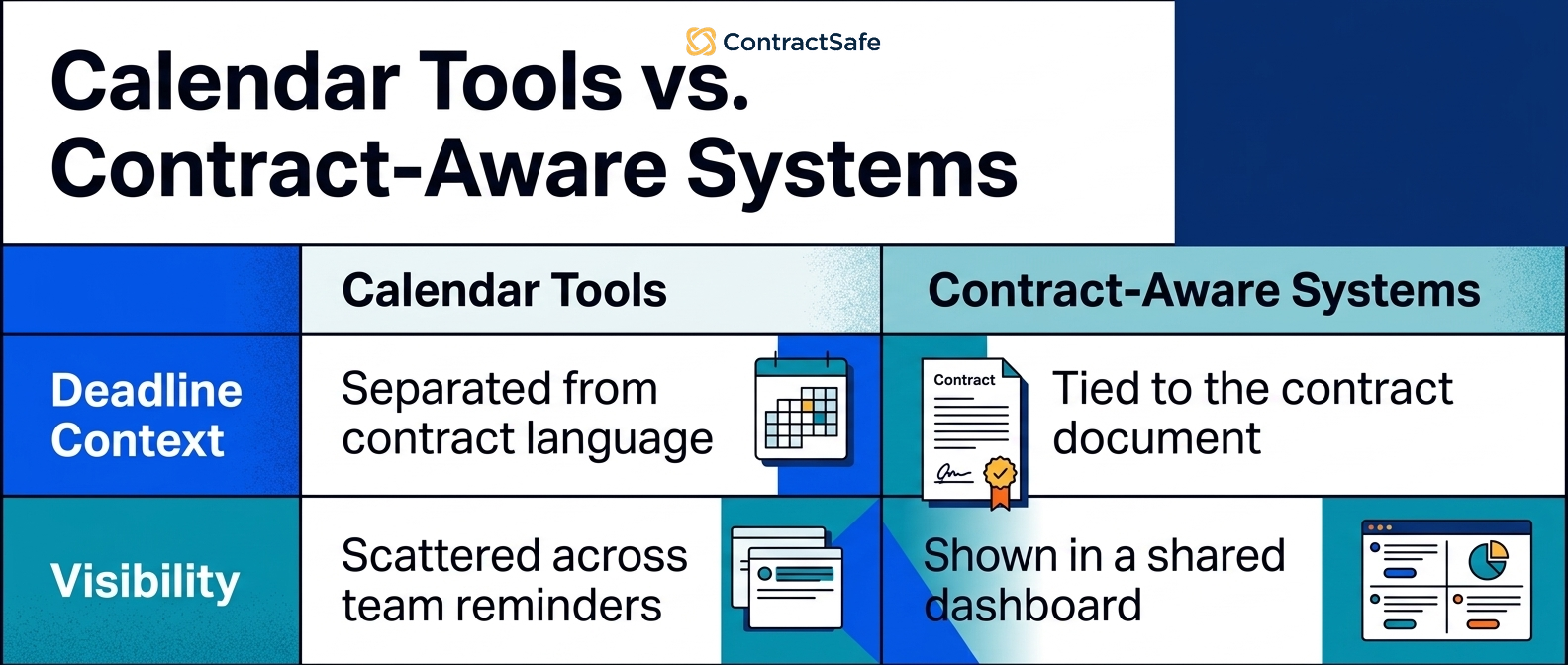 ContractSafe

Calendar Tools vs. Contract-Aware Systems

| | Calendar Tools | Contract-Aware Systems |
|---|---|---|
| Deadline Context | Separated from contract language | Contract Tied to the contract document |
| Visibility | Scattered across team reminders | Shown in a shared dashboard |